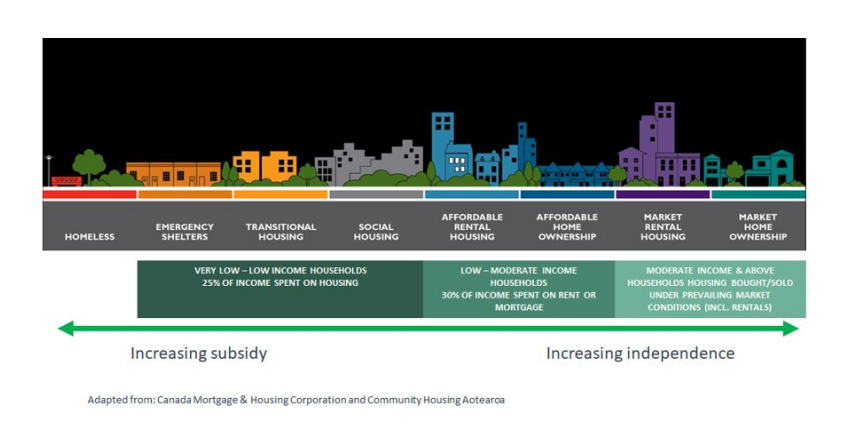 HOMELESS

EMERGENCY SHELTERS

TRANSITIONAL HOUSING

SOCIAL HOUSING

AFFORDABLE RENTAL HOUSING

AFFORDABLE HOME OWNERSHIP

MARKET RENTAL HOUSING

MARKET HOME OWNERSHIP

VERY LOW – LOW INCOME HOUSEHOLDS 25% OF INCOME SPENT ON HOUSING

LOW – MODERATE INCOME HOUSEHOLDS 30% OF INCOME SPENT ON RENT OR MORTGAGE

MODERATE INCOME & ABOVE HOUSEHOLDS HOUSING BOUGHT/SOLD UNDER PREVAILING MARKET CONDITIONS (INCL. RENTALS)

Increasing subsidy

Increasing independence

Adapted from: Canada Mortgage & Housing Corporation and Community Housing Aotearoa